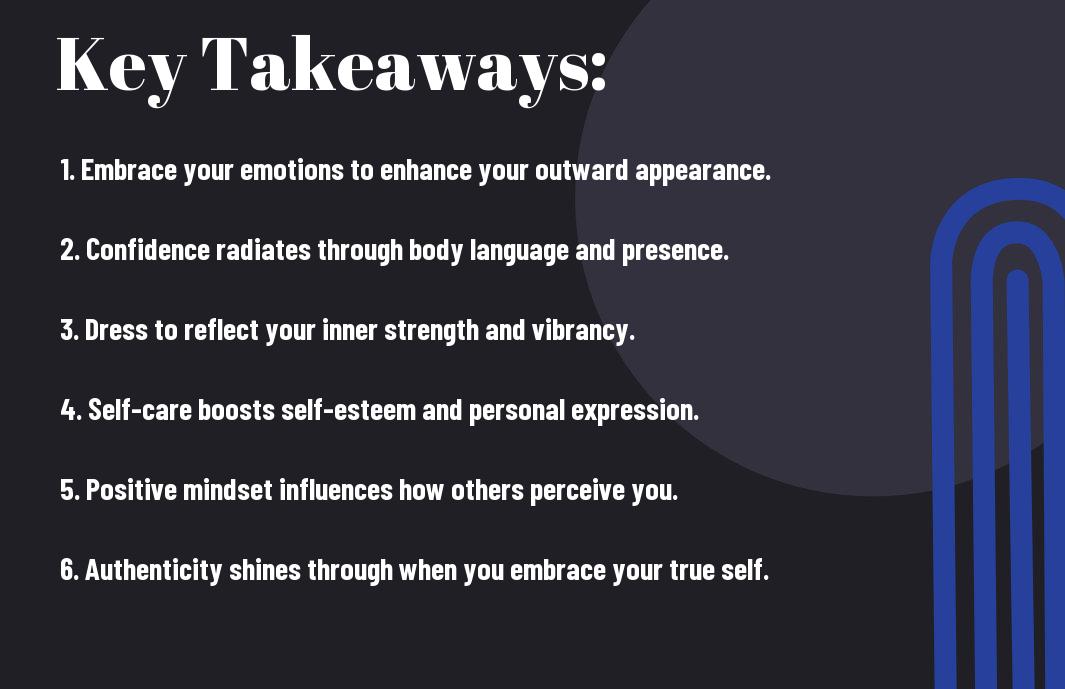 Key Takeaways:

1. Embrace your emotions to enhance your outward appearance.

2. Confidence radiates through body language and presence.

3. Dress to reflect your inner strength and vibrancy.

4. Self-care boosts self-esteem and personal expression.

5. Positive mindset influences how others perceive you.

6. Authenticity shines through when you embrace your true self.